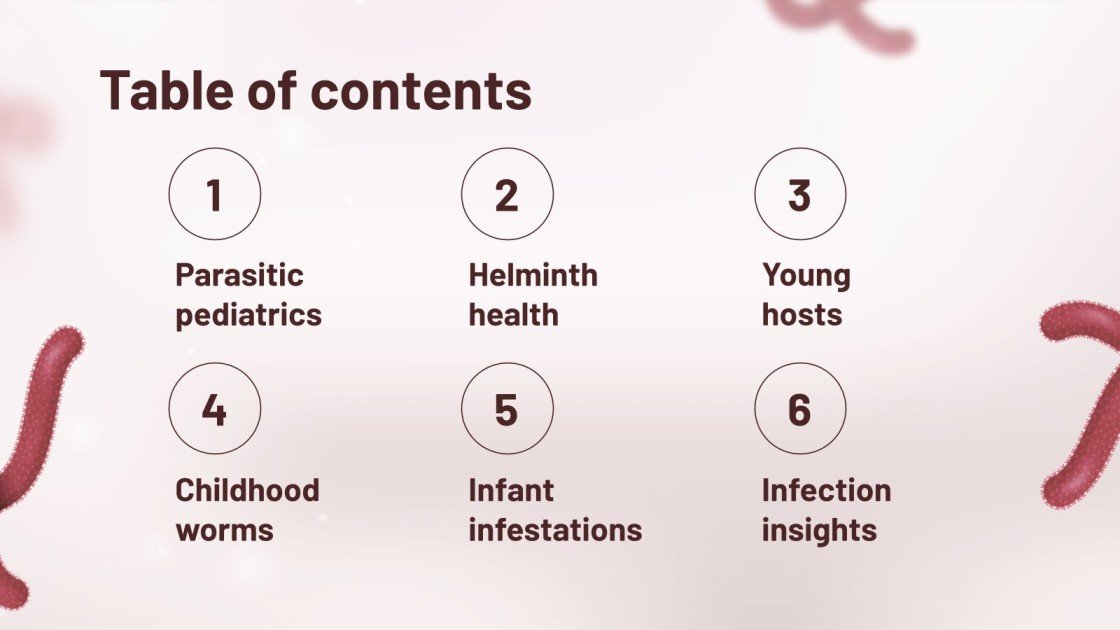 Table of contents

1

Parasitic pediatrics

2

Helminth health

3

Young hosts

4

Childhood worms

5

Infant infestations

6

Infection insights